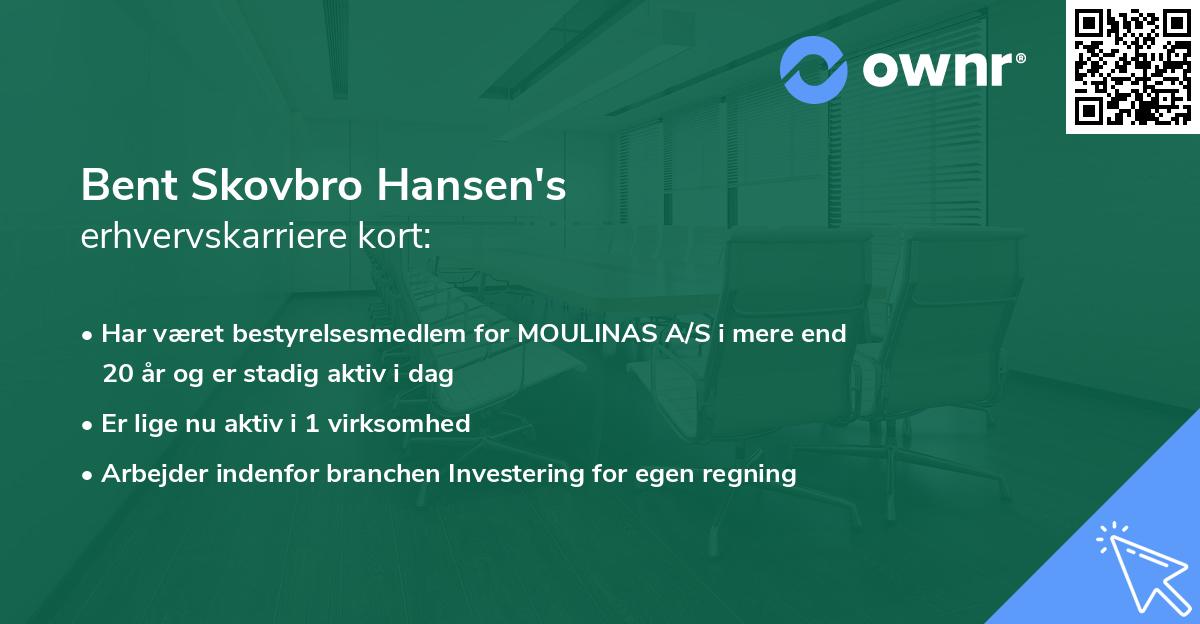 ownr®

Bent Skovbro Hansen's
erhvervskarriere kort:

• Har været bestyrelsesmedlem for MOULINAS A/S i mere end 20 år og er stadig aktiv i dag
• Er lige nu aktiv i 1 virksomhed
• Arbejder indenfor branchen Investering for egen regning